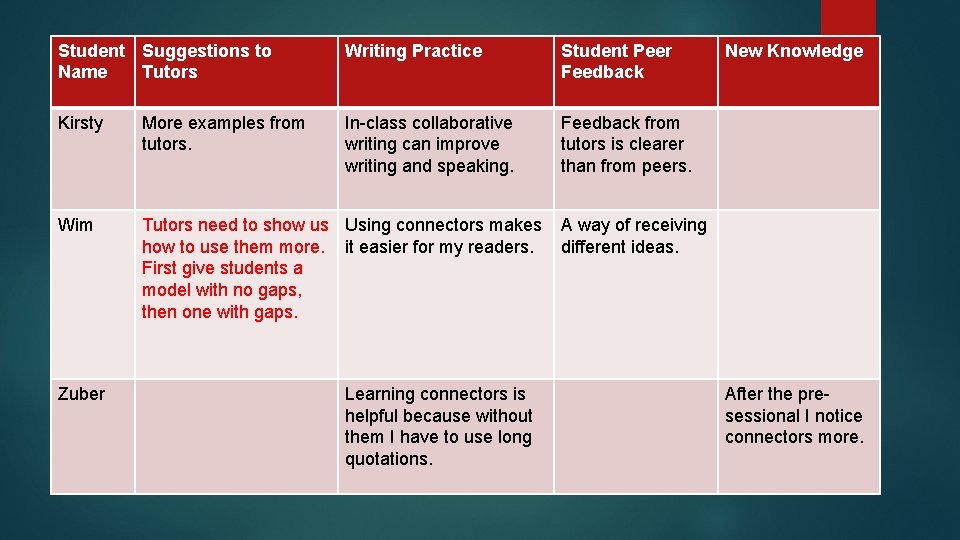 | Student Name | Suggestions to Tutors | Writing Practice | Student Peer Feedback | New Knowledge |
|---|---|---|---|---|
| Kirsty | More examples from tutors. | In-class collaborative writing can improve writing and speaking. | Feedback from tutors is clearer than from peers. | |
| Wim | Tutors need to show us how to use them more. First give students a model with no gaps, then one with gaps. | Using connectors makes it easier for my readers. | A way of receiving different ideas. | |
| Zuber | | Learning connectors is helpful because without them I have to use long quotations. | | After the pre-sessional I notice connectors more. |